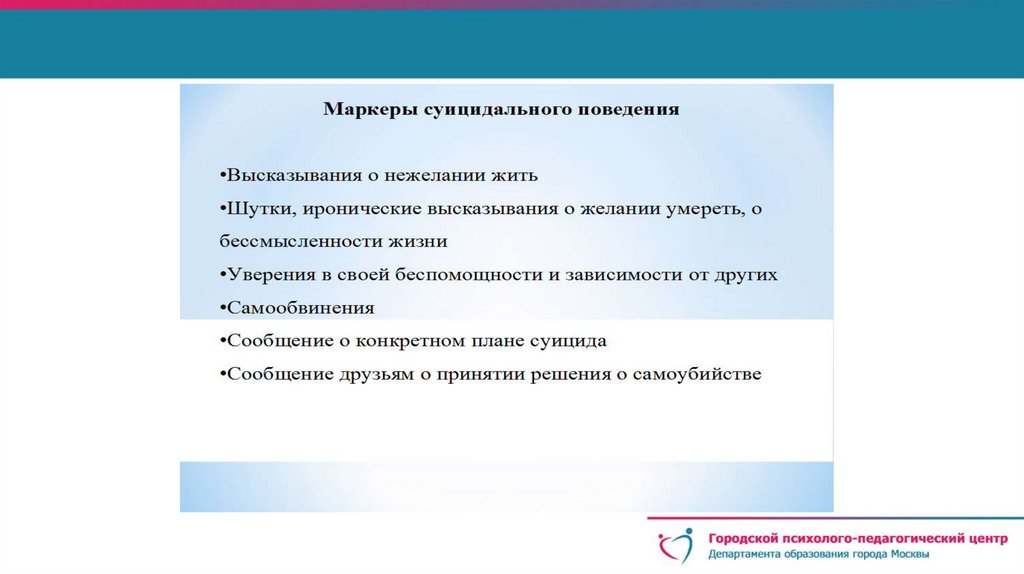 Маркеры суицидального поведения

•Высказывания о нежелании жить
•Шутки, иронические высказывания о желании умереть, о бессмысленности жизни
•Уверения в своей беспомощности и зависимости от других
•Самообвинения
•Сообщение о конкретном плане суицида
•Сообщение друзьям о принятии решения о самоубийстве

Городской психолого-педагогический центр
Департамента образования города Москвы